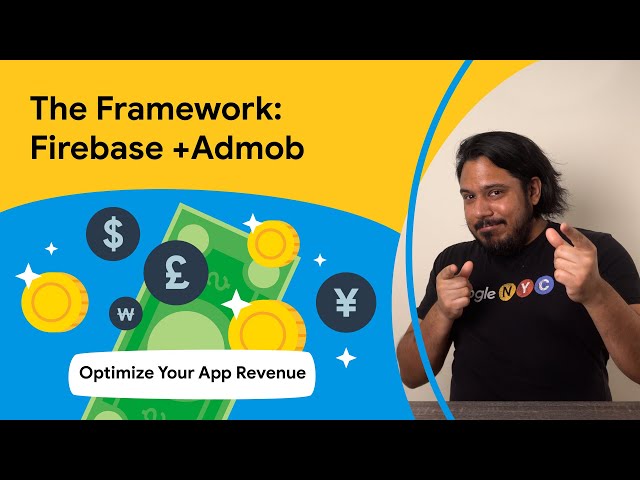 The Framework:
Firebase +Admob

$
£
₩
¥

Optimize Your App Revenue

ogle NYC